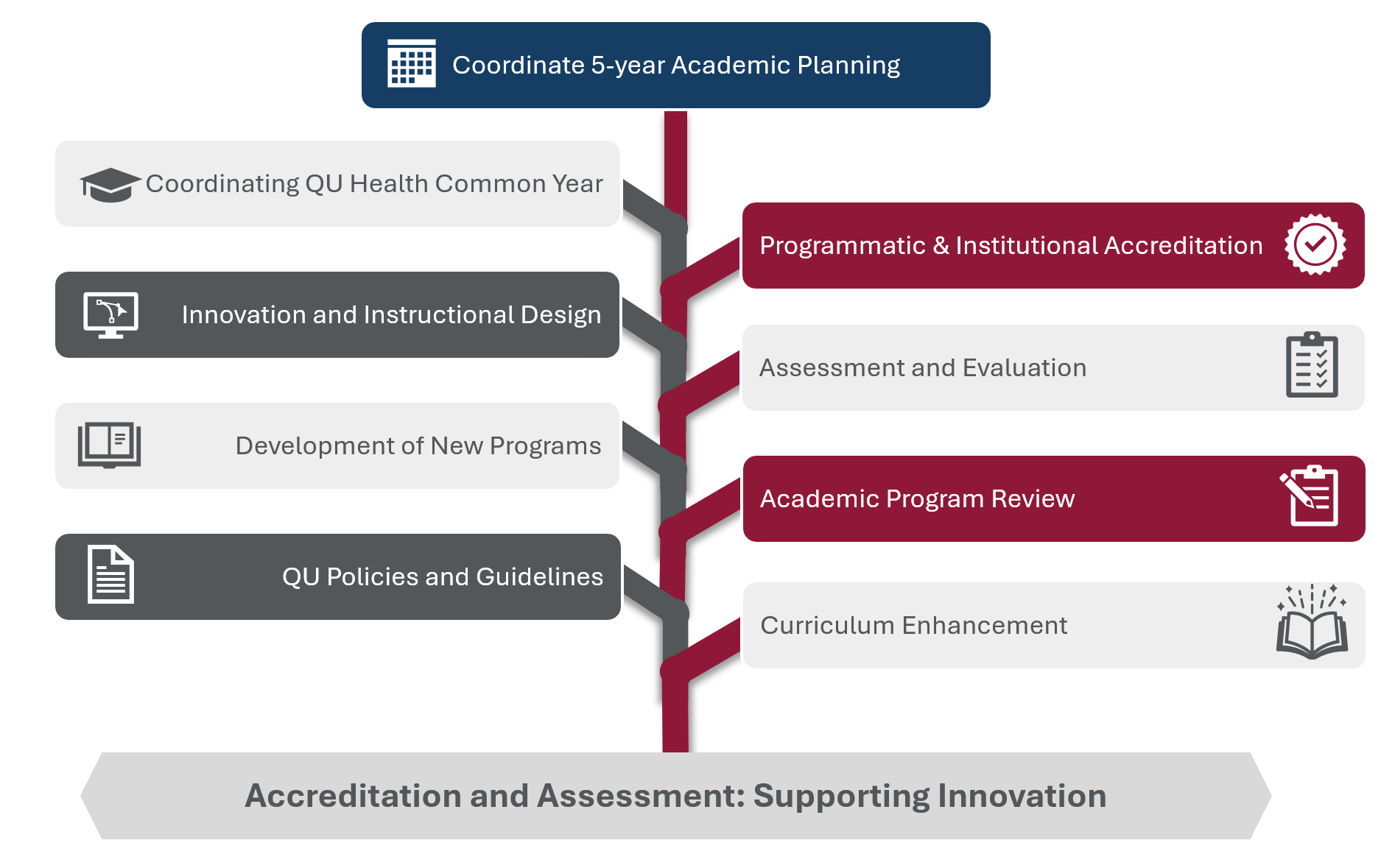 Coordinate 5-year Academic Planning

Coordinating QU Health Common Year

Programmatic & Institutional Accreditation

Innovation and Instructional Design

Assessment and Evaluation

Development of New Programs

Academic Program Review

QU Policies and Guidelines

Curriculum Enhancement

Accreditation and Assessment: Supporting Innovation